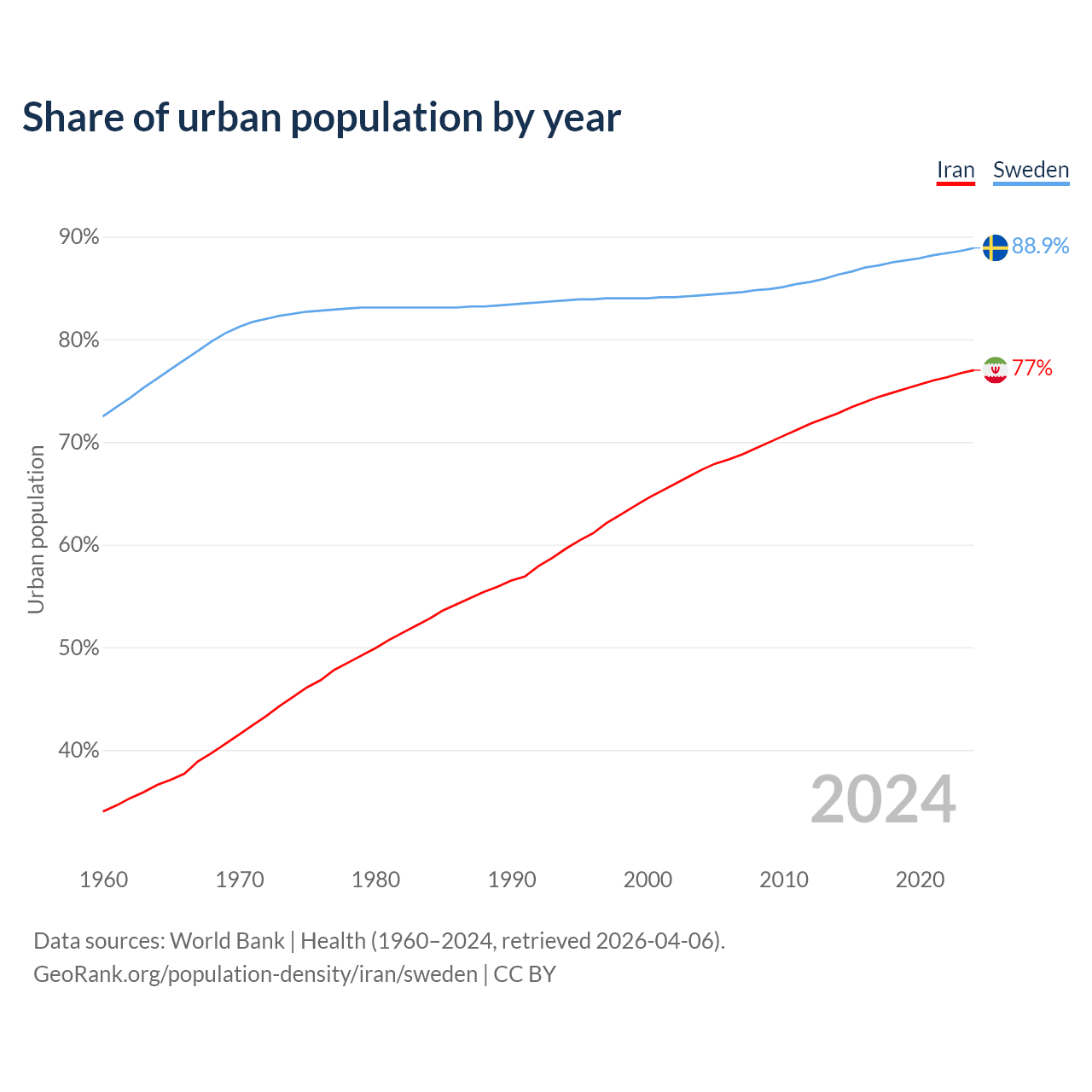 Share of urban population by year

Iran Sweden

90%
80%
70%
60%
50%
40%

Urban population

88.9%
77%

2024

1960 1970 1980 1990 2000 2010 2020

Data sources: World Bank | Health (1960–2024, retrieved 2026-04-06).
GeoRank.org/population-density/iran/sweden | CC BY